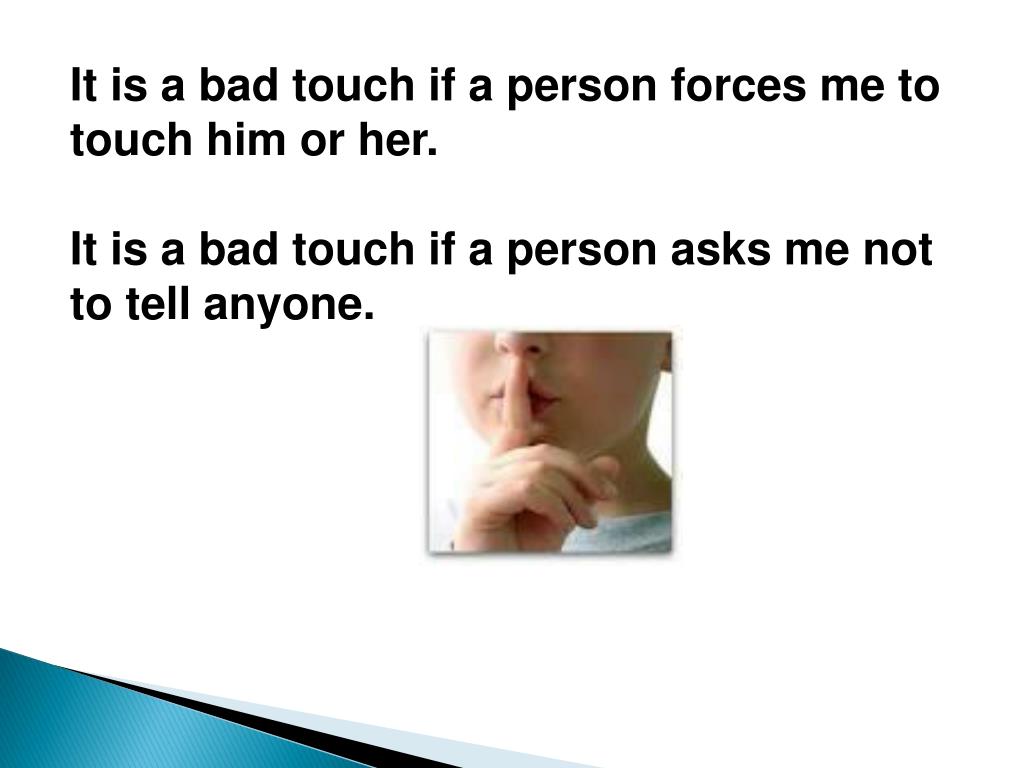 It is a bad touch if a person forces me to touch him or her.

It is a bad touch if a person asks me not to tell anyone.